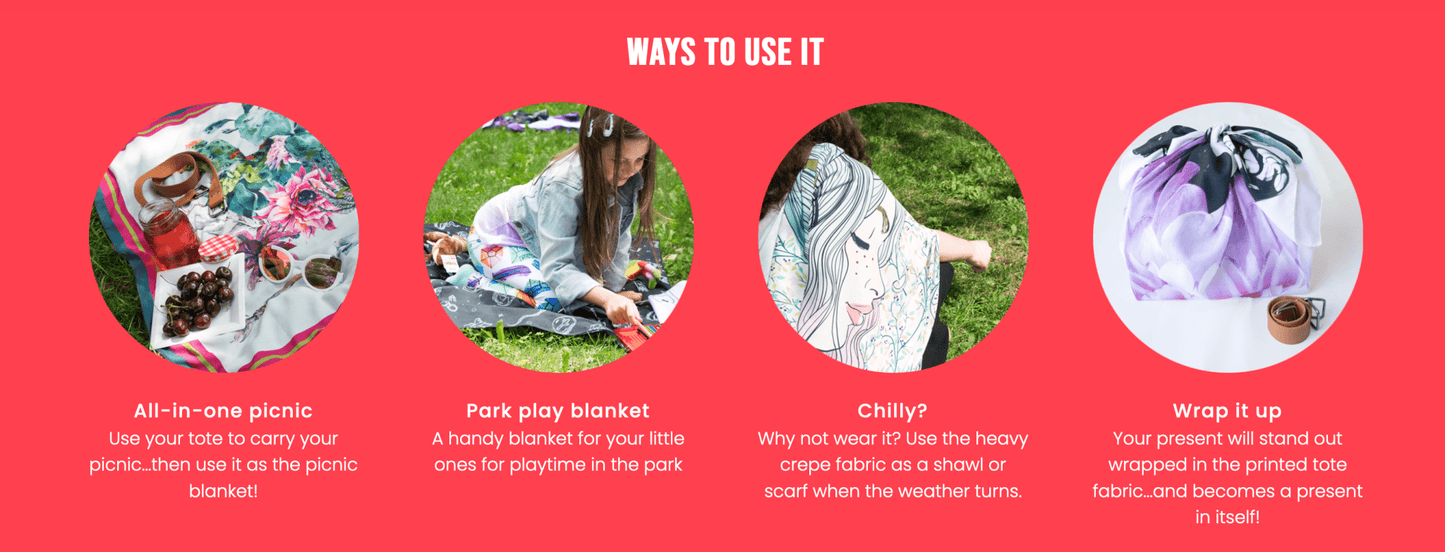 WAYS TO USE IT

All-in-one picnic
Use your tote to carry your picnic...then use it as the picnic blanket!

Park play blanket
A handy blanket for your little ones for playtime in the park

Chilly?
Why not wear it? Use the heavy crepe fabric as a shawl or scarf when the weather turns.

Wrap it up
Your present will stand out wrapped in the printed tote fabric...and becomes a present in itself!